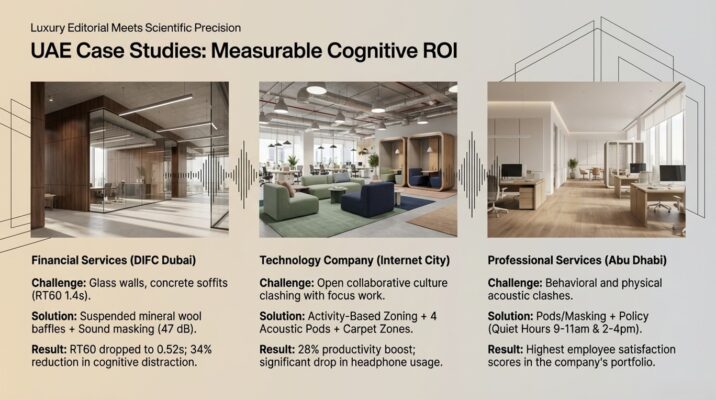 Luxury Editorial Meets Scientific Precision

UAE Case Studies: Measurable Cognitive ROI

Financial Services (DIFC Dubai)

Challenge: Glass walls, concrete soffits (RT60 1.4s).

Solution: Suspended mineral wool baffles + Sound masking (47 dB).

Result: RT60 dropped to 0.52s; 34% reduction in cognitive distraction.

Technology Company (Internet City)

Challenge: Open collaborative culture clashing with focus work.

Solution: Activity-Based Zoning + 4 Acoustic Pods + Carpet Zones.

Result: 28% productivity boost; significant drop in headphone usage.

Professional Services (Abu Dhabi)

Challenge: Behavioral and physical acoustic clashes.

Solution: Pods/Masking + Policy (Quiet Hours 9-11am & 2-4pm).

Result: Highest employee satisfaction scores in the company's portfolio.